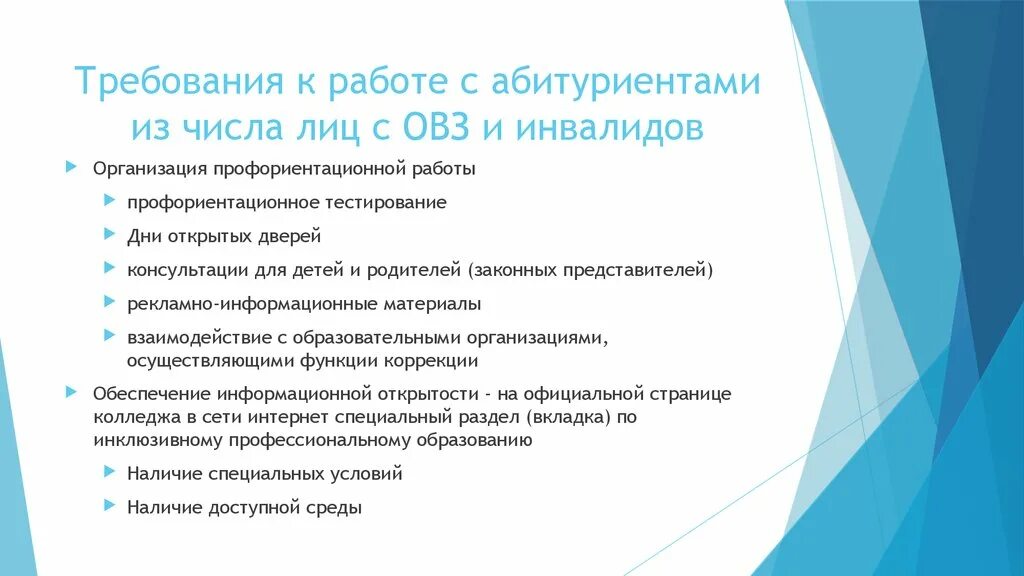 Требования к работе с абитуриентами из числа лиц с ОВЗ и инвалидов

Организация профориентационной работы

профориентационное тестирование

Дни открытых дверей

консультации для детей и родителей (законных представителей)

рекламно-информационные материалы

взаимодействие с образовательными организациями, осуществляющими функции коррекции

Обеспечение информационной открытости - на официальной странице колледжа в сети интернет специальный раздел (вкладка) по инклюзивному профессиональному образованию

Наличие специальных условий

Наличие доступной среды